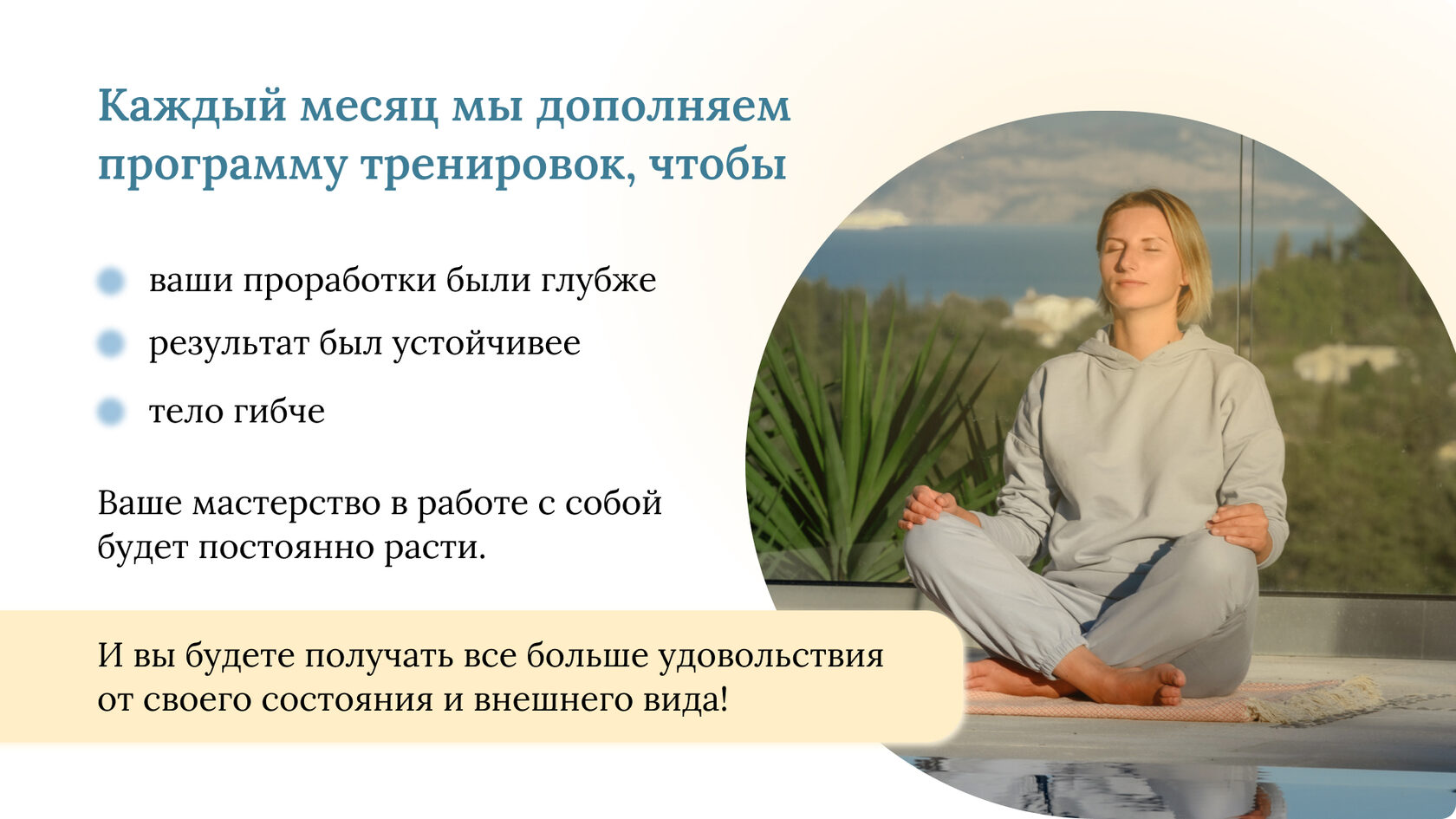 Каждый месяц мы дополняем программу тренировок, чтобы

ваши проработки были глубже

результат был устойчивее

тело гибче

Ваше мастерство в работе с собой будет постоянно расти.

И вы будете получать все больше удовольствия от своего состояния и внешнего вида!